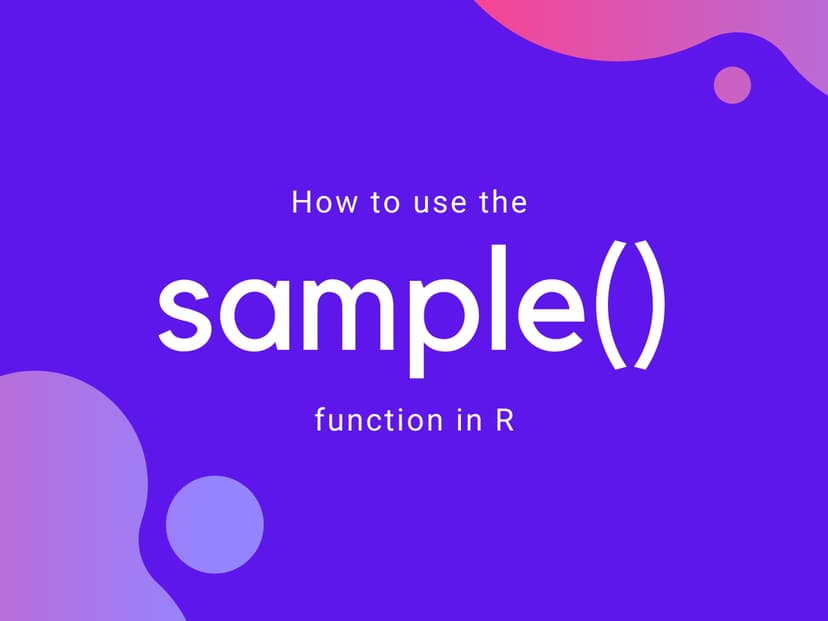 How to use the

sample()

function in R